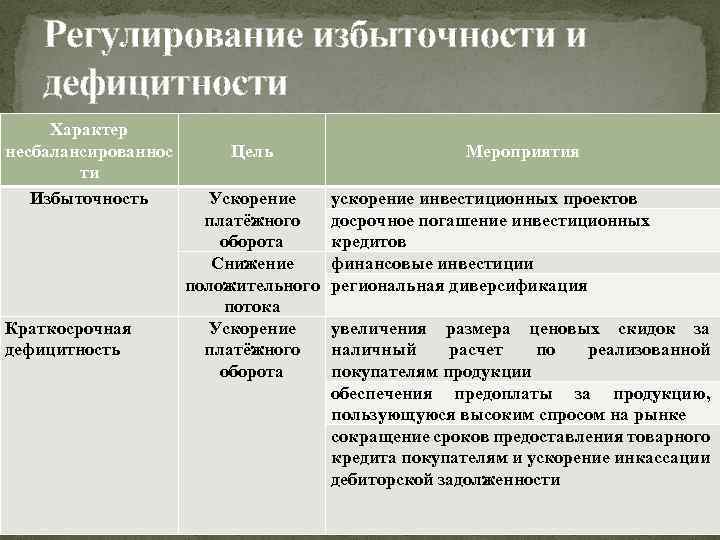 Регулирование избыточности и дефицитности

| Характер несбалансированности | Цель | Мероприятия |
|---|---|---|
| Избыточность | Ускорение платёжного оборота | ускорение инвестиционных проектов |
| | | досрочное погашение инвестиционных кредитов |
| | Снижение положительного потока | финансовые инвестиции |
| | | региональная диверсификация |
| Краткосрочная дефицитность | Ускорение платёжного оборота | увеличения размера ценовых скидок за наличный расчет по реализованной покупателям продукции |
| | | обеспечения предоплаты за продукцию, пользующуюся высоким спросом на рынке |
| | | сокращение сроков предоставления товарного кредита покупателям и ускорение инкассации дебиторской задолженности |